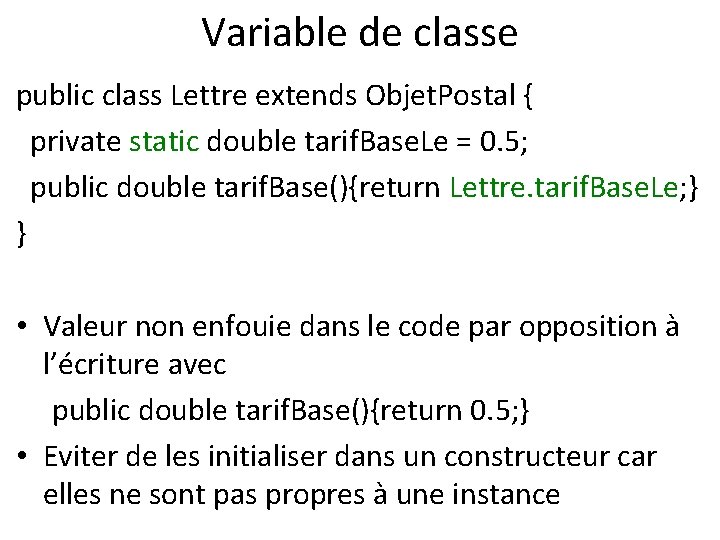 Variable de classe

public class Lettre extends ObjetPostal {
private static double tarifBaseLe = 0.5;
public double tarifBase(){return Lettre.tarifBaseLe;}
}

• Valeur non enfouie dans le code par opposition à l'écriture avec
public double tarifBase(){return 0.5;}
• Eviter de les initialiser dans un constructeur car elles ne sont pas propres à une instance